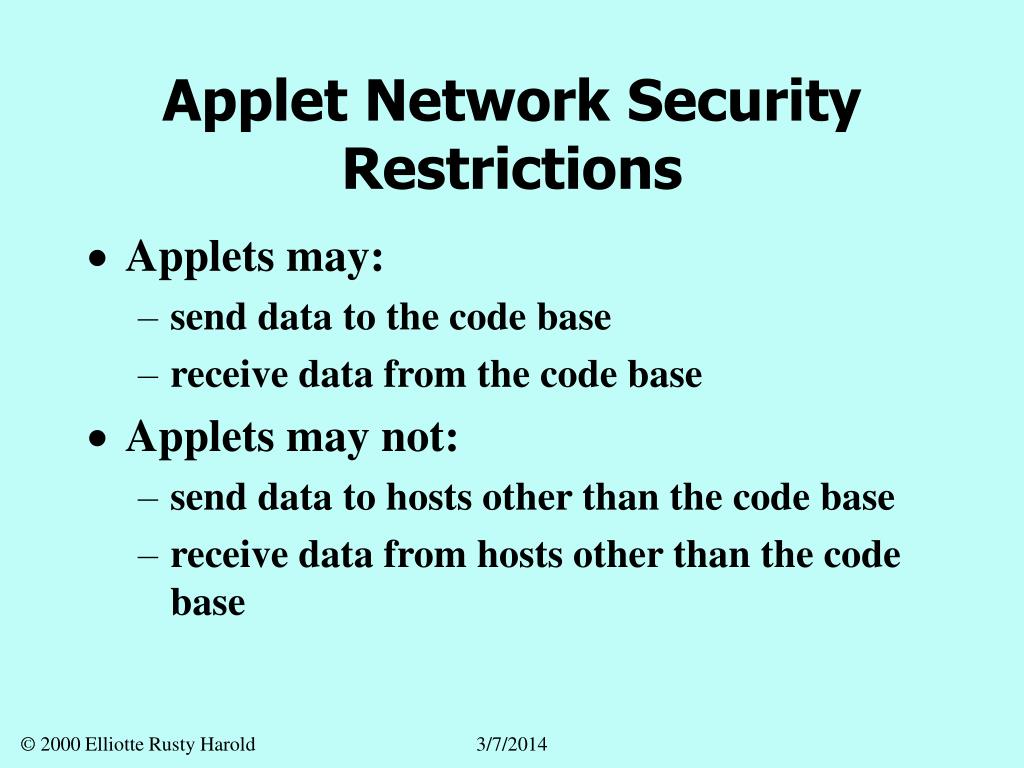 Applet Network Security Restrictions

• Applets may:
– send data to the code base
– receive data from the code base
• Applets may not:
– send data to hosts other than the code base
– receive data from hosts other than the code base

© 2000 Elliotte Rusty Harold 3/7/2014